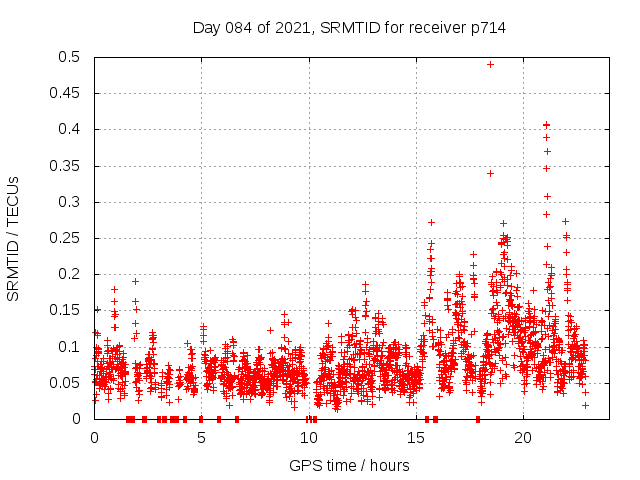 Day 084 of 2021, SRMTID for receiver p714

SRMTID / TECUs

0.5
0.45
0.4
0.35
0.3
0.25
0.2
0.15
0.1
0.05
0

0
5
10
15
20

GPS time / hours